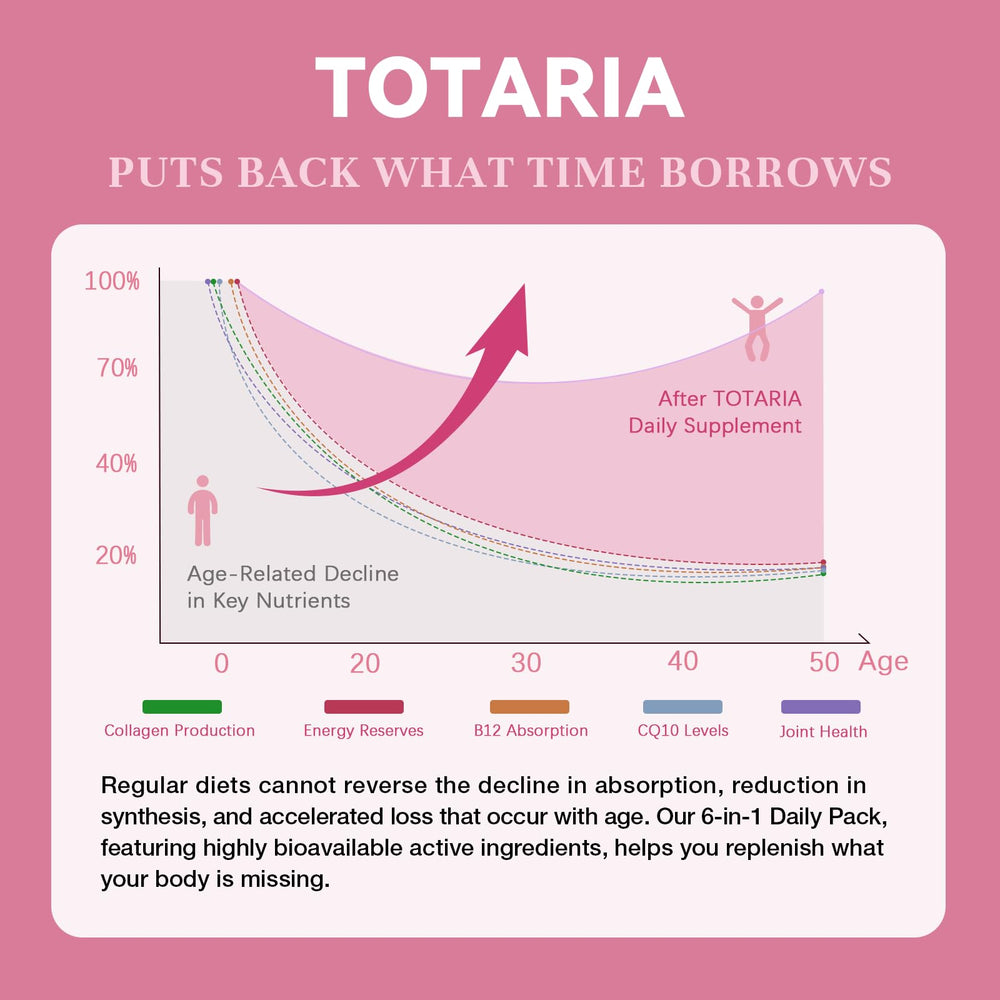 TOTARIA

PUTS BACK WHAT TIME BORROWS

100%
70%
40%
20%

After TOTARIA Daily Supplement

Age-Related Decline in Key Nutrients

0 20 30 40 50 Age

Collagen Production
Energy Reserves
B12 Absorption
CQ10 Levels
Joint Health

Regular diets cannot reverse the decline in absorption, reduction in synthesis, and accelerated loss that occur with age. Our 6-in-1 Daily Pack, featuring highly bioavailable active ingredients, helps you replenish what your body is missing.